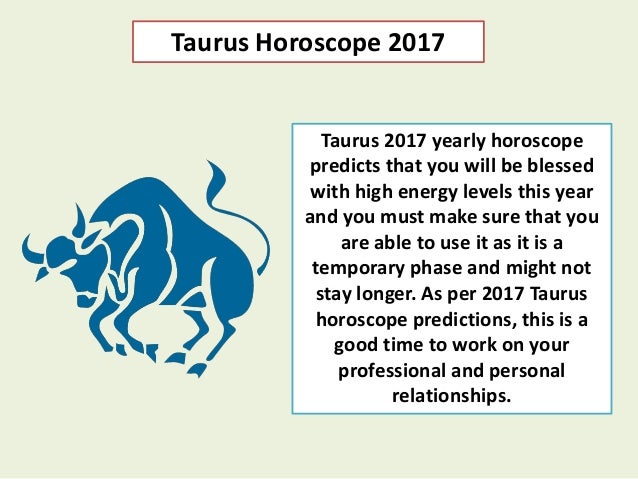 Taurus Horoscope 2017

Taurus 2017 yearly horoscope predicts that you will be blessed with high energy levels this year and you must make sure that you are able to use it as it is a temporary phase and might not stay longer. As per 2017 Taurus horoscope predictions, this is a good time to work on your professional and personal relationships.